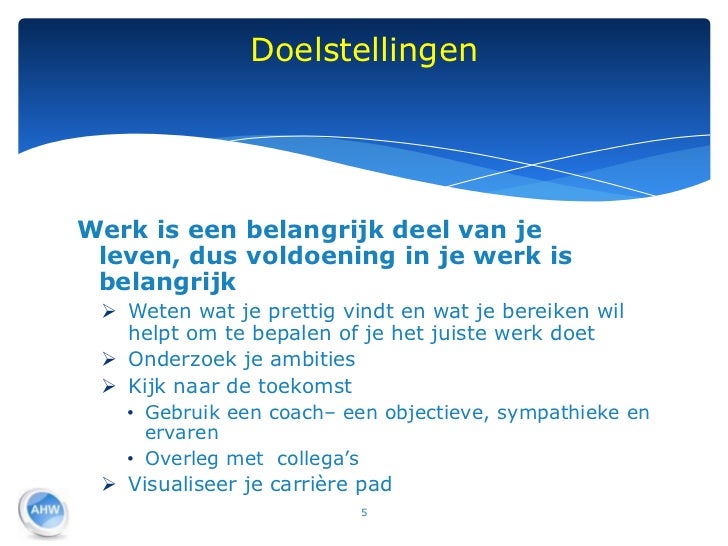 Doelstellingen

Werk is een belangrijk deel van je leven, dus voldoening in je werk is belangrijk

➢ Weten wat je prettig vindt en wat je bereiken wil helpt om te bepalen of je het juiste werk doet
➢ Onderzoek je ambities
➢ Kijk naar de toekomst
• Gebruik een coach– een objectieve, sympathieke en ervaren
• Overleg met collega's
➢ Visualiseer je carrière pad

AHW

5